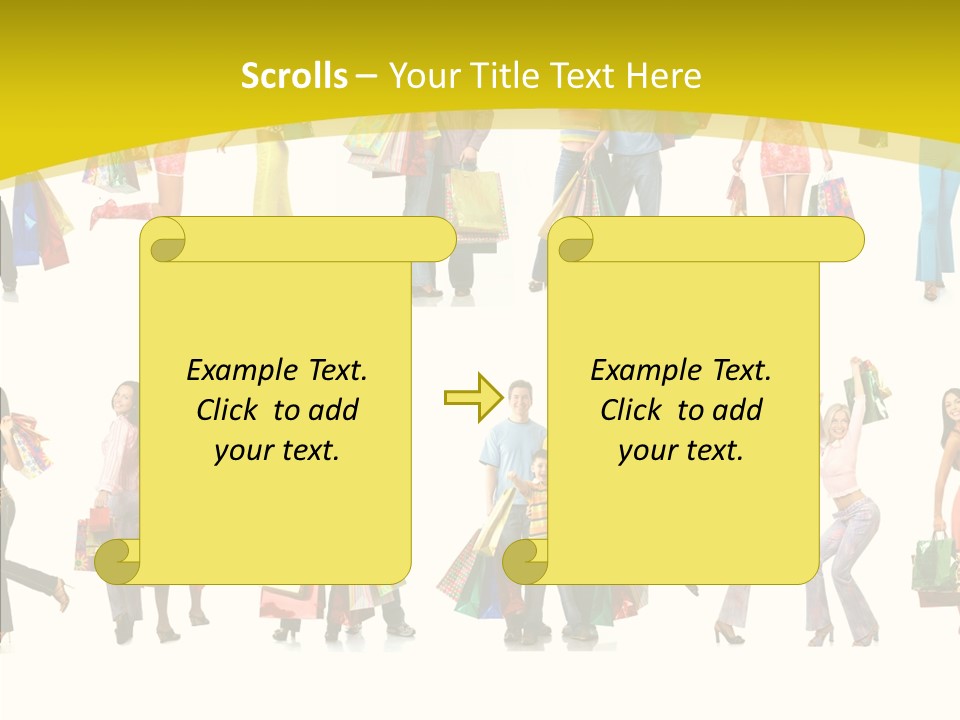 Scrolls – Your Title Text Here

Example Text. Click to add your text.

Example Text. Click to add your text.